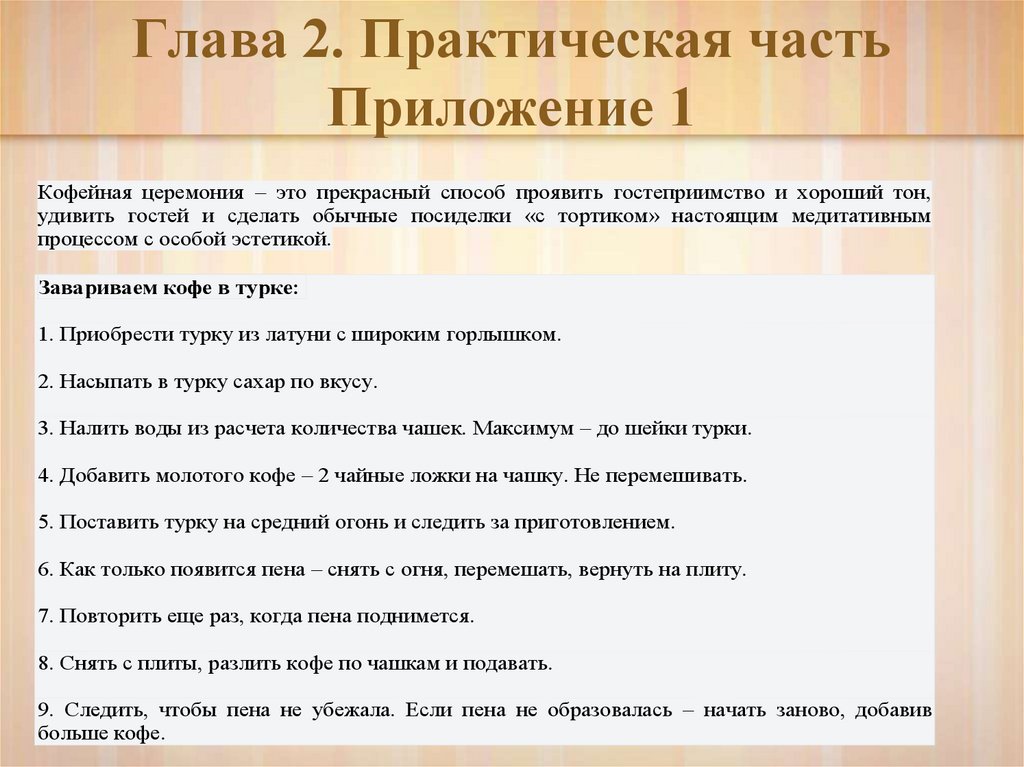 Глава 2. Практическая часть
Приложение 1

Кофейная церемония – это прекрасный способ проявить гостеприимство и хороший тон, удивить гостей и сделать обычные посиделки «с тортиком» настоящим медитативным процессом с особой эстетикой.

Завариваем кофе в турке:

1. Приобрести турку из латуни с широким горлышком.

2. Насыпать в турку сахар по вкусу.

3. Налить воды из расчета количества чашек. Максимум – до шейки турки.

4. Добавить молотого кофе – 2 чайные ложки на чашку. Не перемешивать.

5. Поставить турку на средний огонь и следить за приготовлением.

6. Как только появится пена – снять с огня, перемешать, вернуть на плиту.

7. Повторить еще раз, когда пена поднимется.

8. Снять с плиты, разлить кофе по чашкам и подавать.

9. Следить, чтобы пена не убежала. Если пена не образовалась – начать заново, добавив больше кофе.